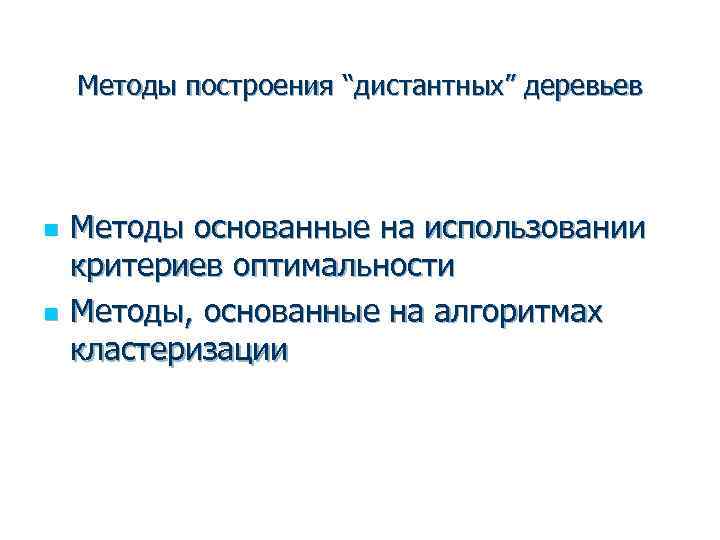 Методы построения “дистантных” деревьев

- Методы основанные на использовании критериев оптимальности
- Методы, основанные на алгоритмах кластеризации